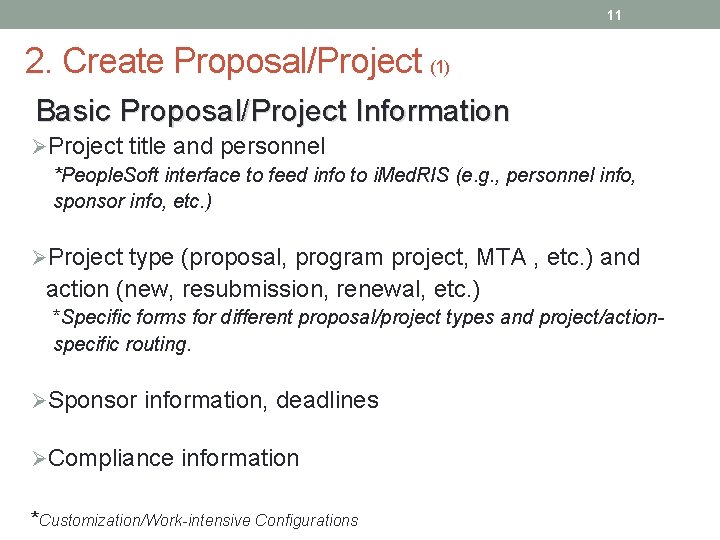 11

2. Create Proposal/Project (1)

Basic Proposal/Project Information

➢Project title and personnel
*PeopleSoft interface to feed info to iMedRIS (e.g., personnel info, sponsor info, etc.)

➢Project type (proposal, program project, MTA , etc.) and action (new, resubmission, renewal, etc.)
*Specific forms for different proposal/project types and project/action-specific routing.

➢Sponsor information, deadlines

➢Compliance information

*Customization/Work-intensive Configurations